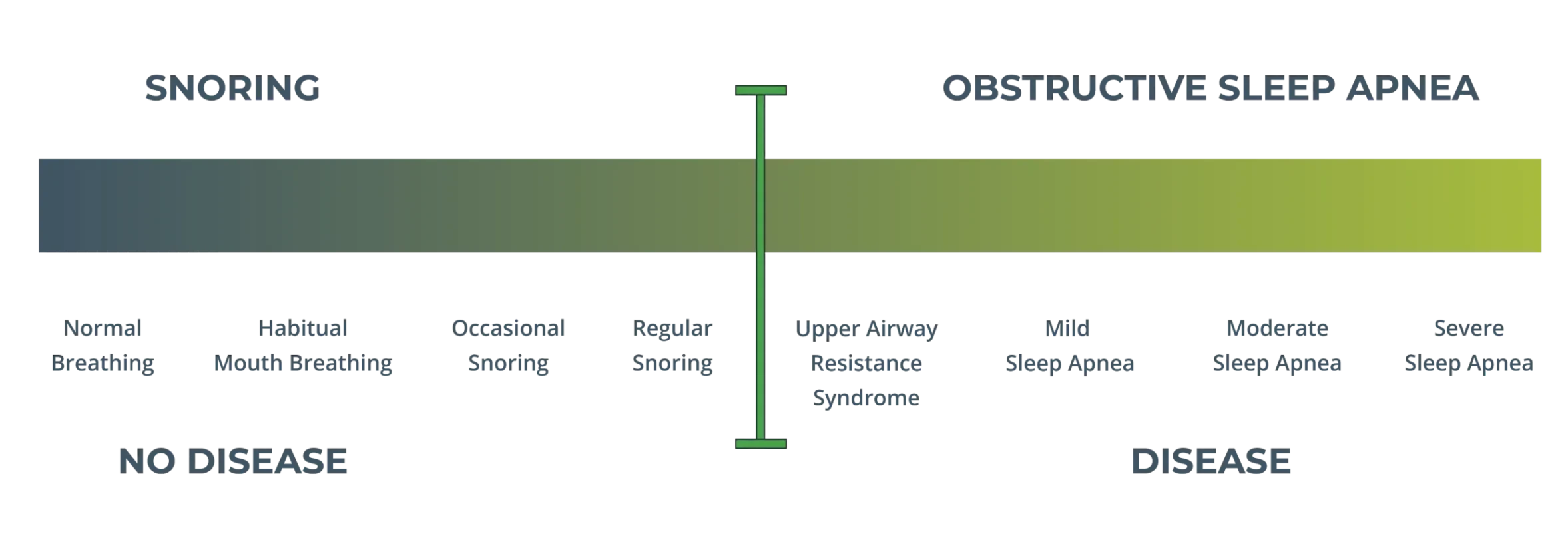 SNORING

OBSTRUCTIVE SLEEP APNEA

Normal Breathing

Habitual Mouth Breathing

Occasional Snoring

Regular Snoring

Upper Airway Resistance Syndrome

Mild Sleep Apnea

Moderate Sleep Apnea

Severe Sleep Apnea

NO DISEASE

DISEASE